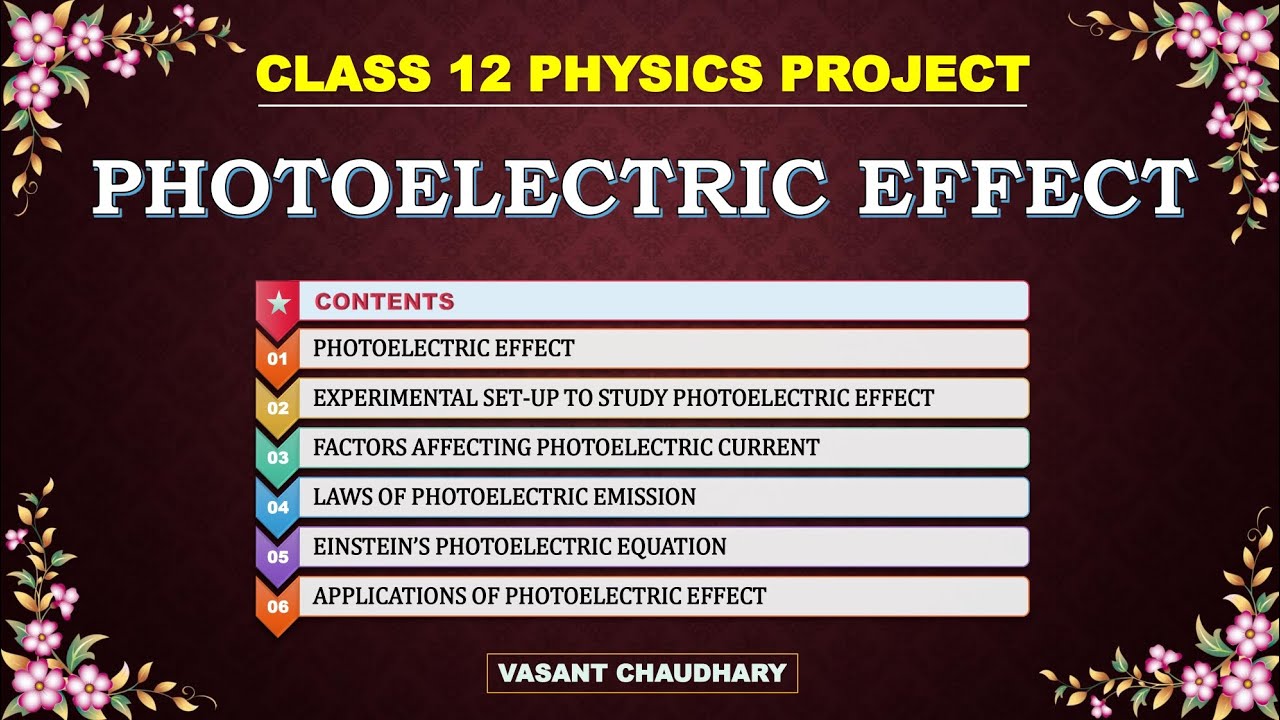 CLASS 12 PHYSICS PROJECT

PHOTOELECTRIC EFFECT

CONTENTS

01 PHOTOELECTRIC EFFECT

02 EXPERIMENTAL SET-UP TO STUDY PHOTOELECTRIC EFFECT

03 FACTORS AFFECTING PHOTOELECTRIC CURRENT

04 LAWS OF PHOTOELECTRIC EMISSION

05 EINSTEIN'S PHOTOELECTRIC EQUATION

06 APPLICATIONS OF PHOTOELECTRIC EFFECT

VASANT CHAUDHARY